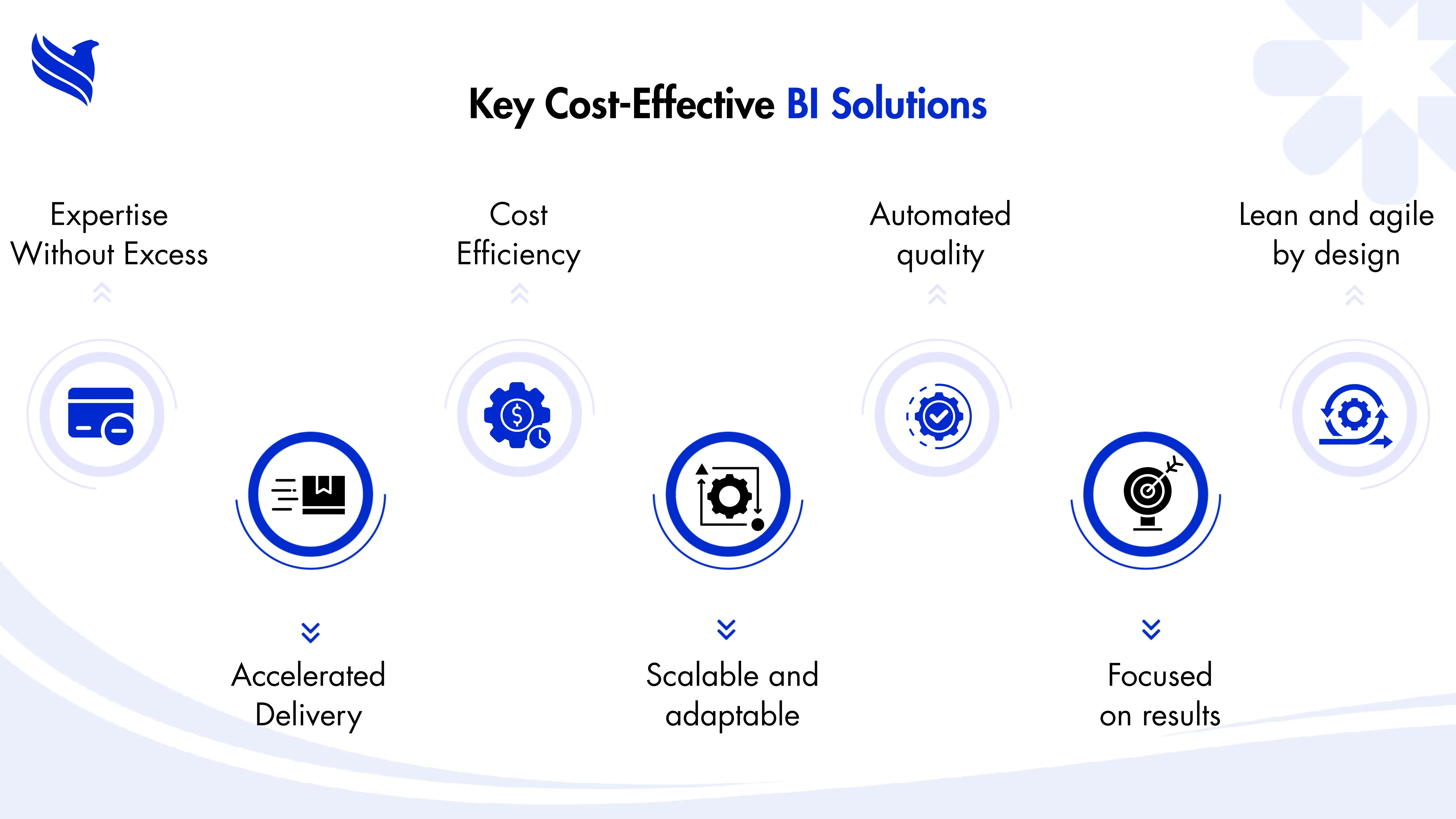 Key Cost-Effective BI Solutions

Expertise Without Excess

Accelerated Delivery

Cost Efficiency

Scalable and adaptable

Automated quality

Focused on results

Lean and agile by design